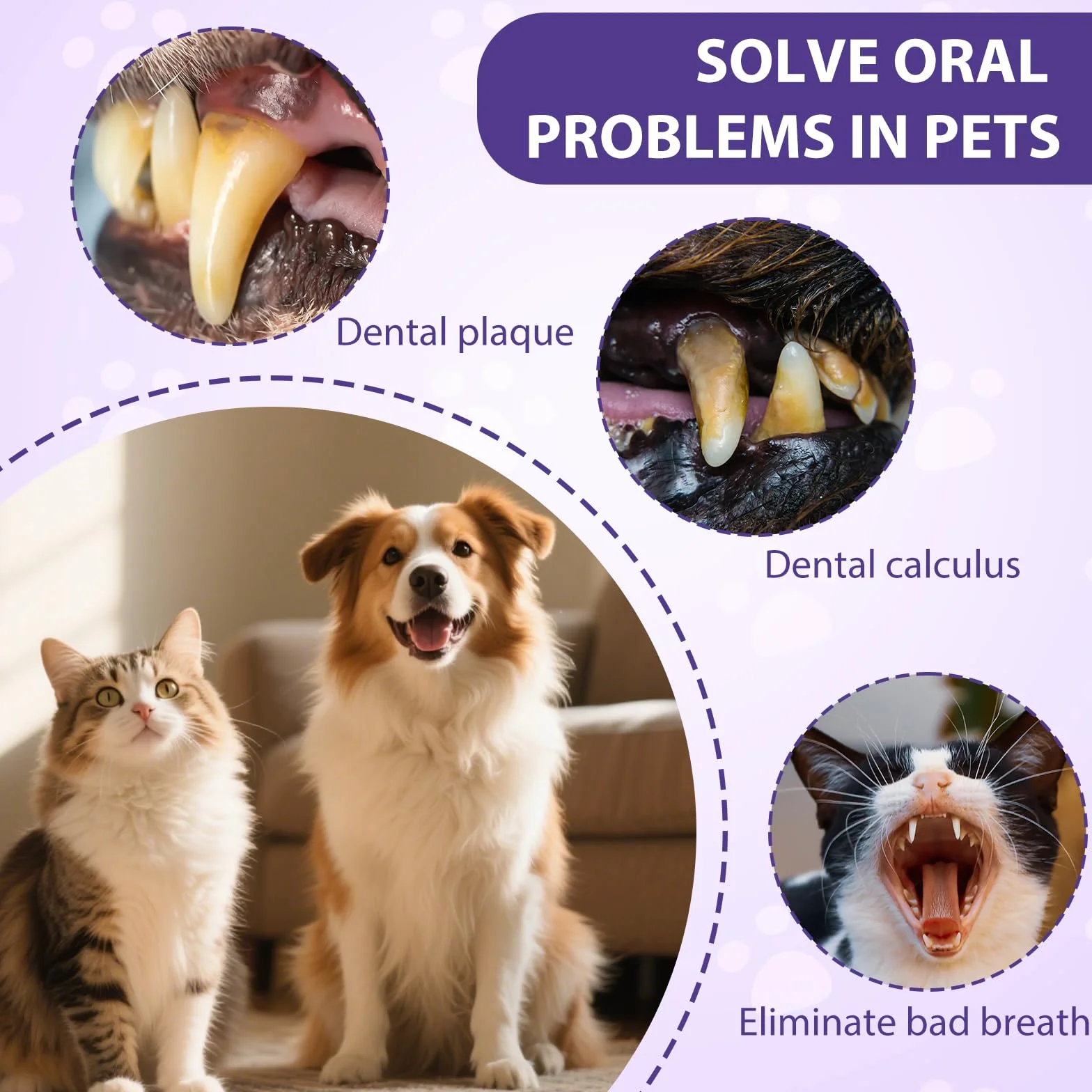 SOLVE ORAL PROBLEMS IN PETS

Dental plaque

Dental calculus

Eliminate bad breath